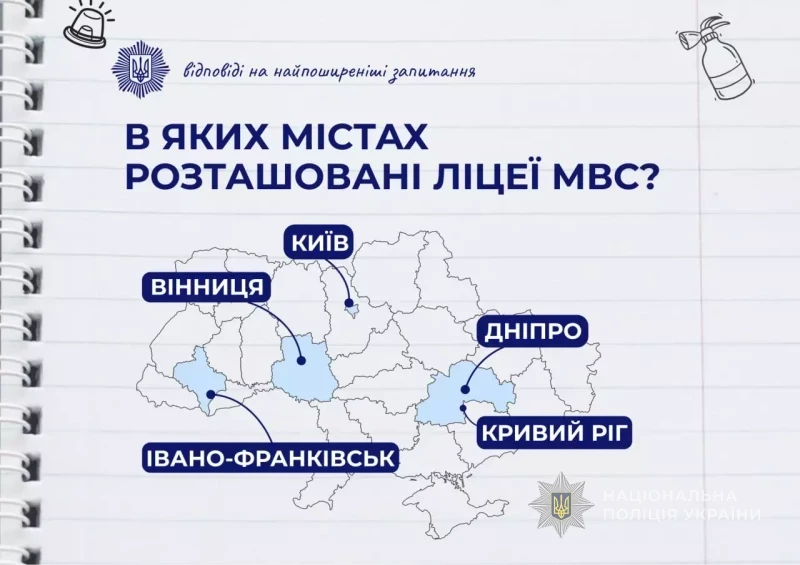 відповіді на найпоширеніші запитання

В ЯКИХ МІСТАХ РОЗТАШОВАНІ ЛІЦЕЇ МВС?

КИЇВ

ВІННИЦЯ

ДНІПРО

КРИВИЙ РІГ

ІВАНО-ФРАНКІВСЬК

НАЦІОНАЛЬНА ПОЛІЦІЯ УКРАЇНИ